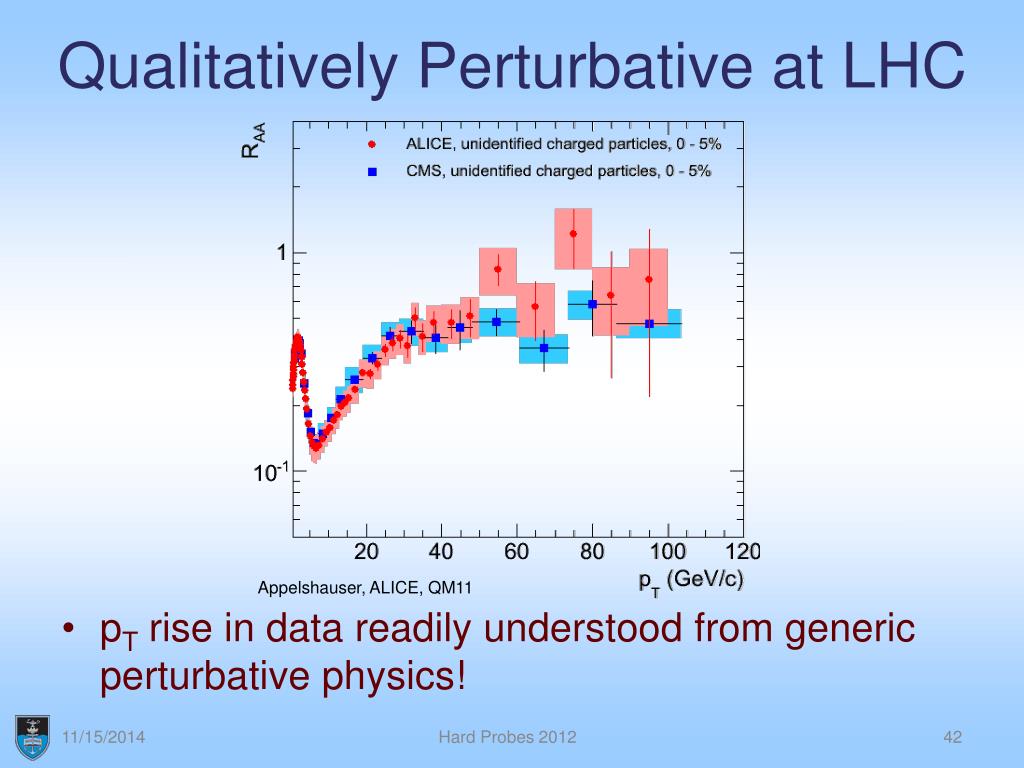 Qualitatively Perturbative at LHC

$R_{AA}$

ALICE, unidentified charged particles, 0 - 5%

CMS, unidentified charged particles, 0 - 5%

1

$10^{-1}$

20 40 60 80 100 120

$p_T$ (GeV/c)

Appelshauser, ALICE, QM11

• $p_T$ rise in data readily understood from generic perturbative physics!

11/15/2014

Hard Probes 2012

42